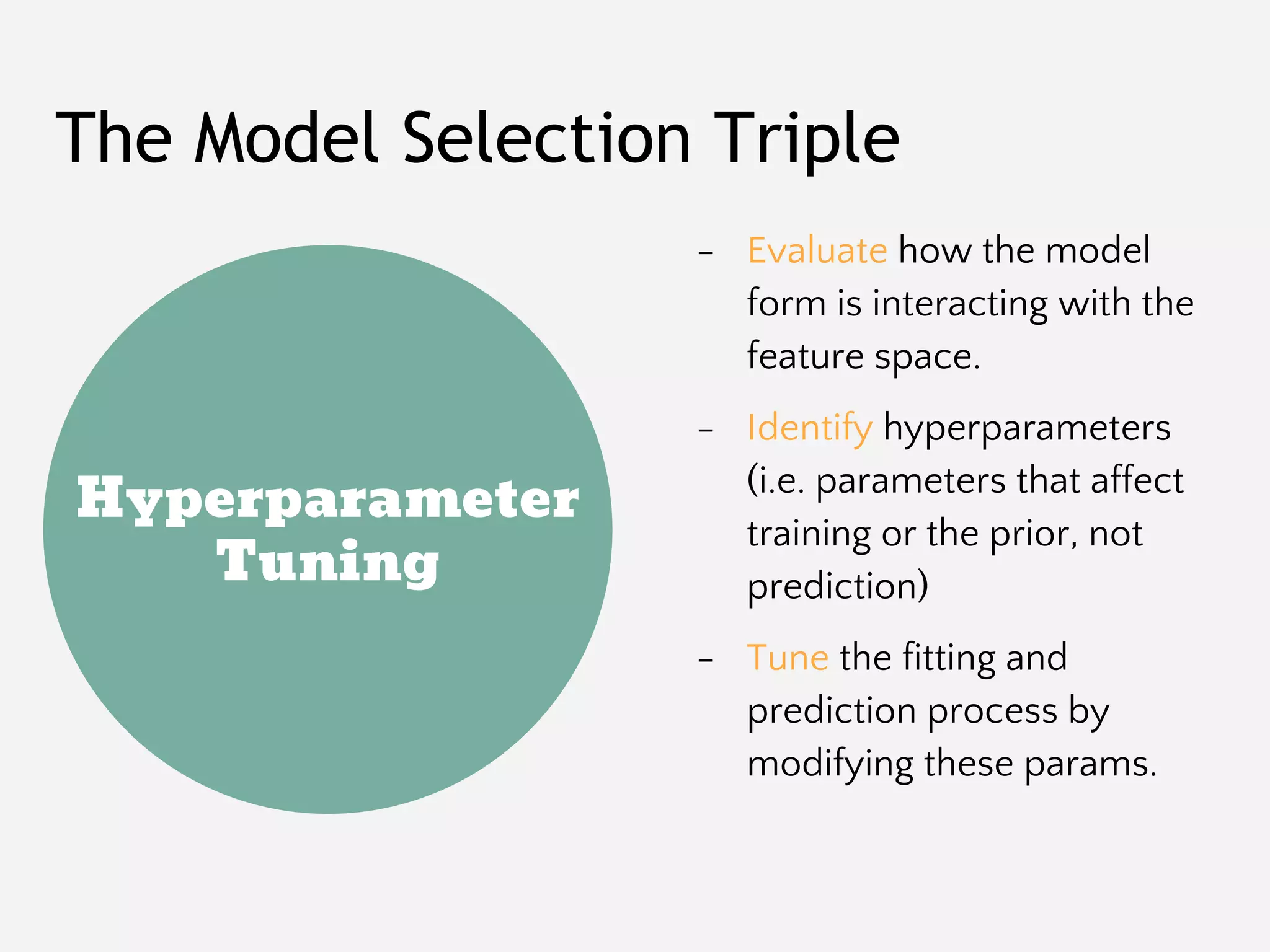 The Model Selection Triple

Hyperparameter Tuning

- Evaluate how the model form is interacting with the feature space.

- Identify hyperparameters (i.e. parameters that affect training or the prior, not prediction)

- Tune the fitting and prediction process by modifying these params.